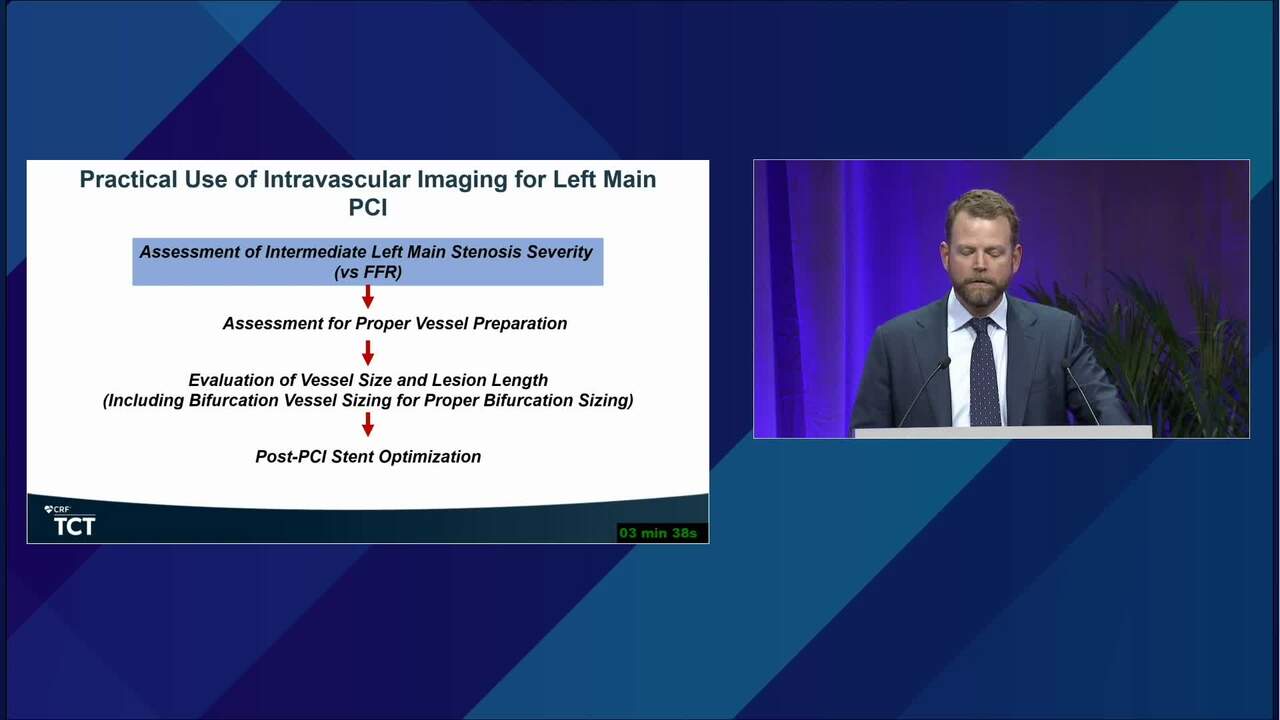 Practical Use of Intravascular Imaging for Left Main PCI

Assessment of Intermediate Left Main Stenosis Severity (vs FFR)

Assessment for Proper Vessel Preparation

Evaluation of Vessel Size and Lesion Length (Including Bifurcation Vessel Sizing for Proper Bifurcation Sizing)

Post-PCI Stent Optimization

CRF
TCT

03 min 38s